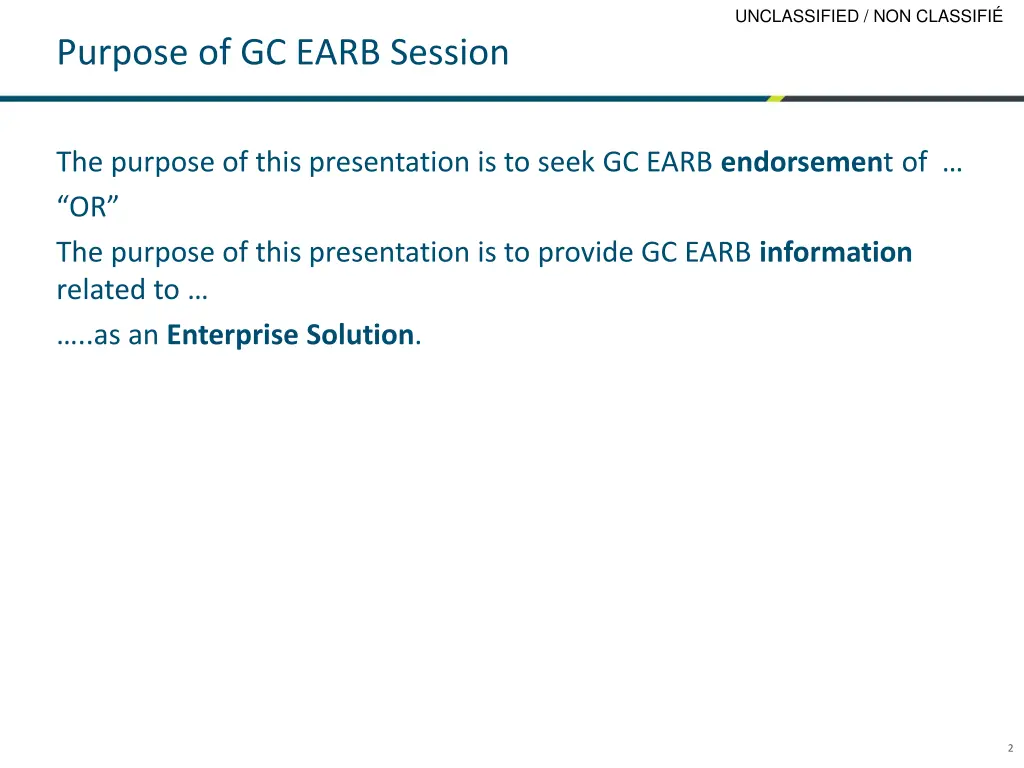 UNCLASSIFIED / NON CLASSIFIÉ

Purpose of GC EARB Session

The purpose of this presentation is to seek GC EARB endorsement of …

“OR”

The purpose of this presentation is to provide GC EARB information related to …

…..as an Enterprise Solution.

2